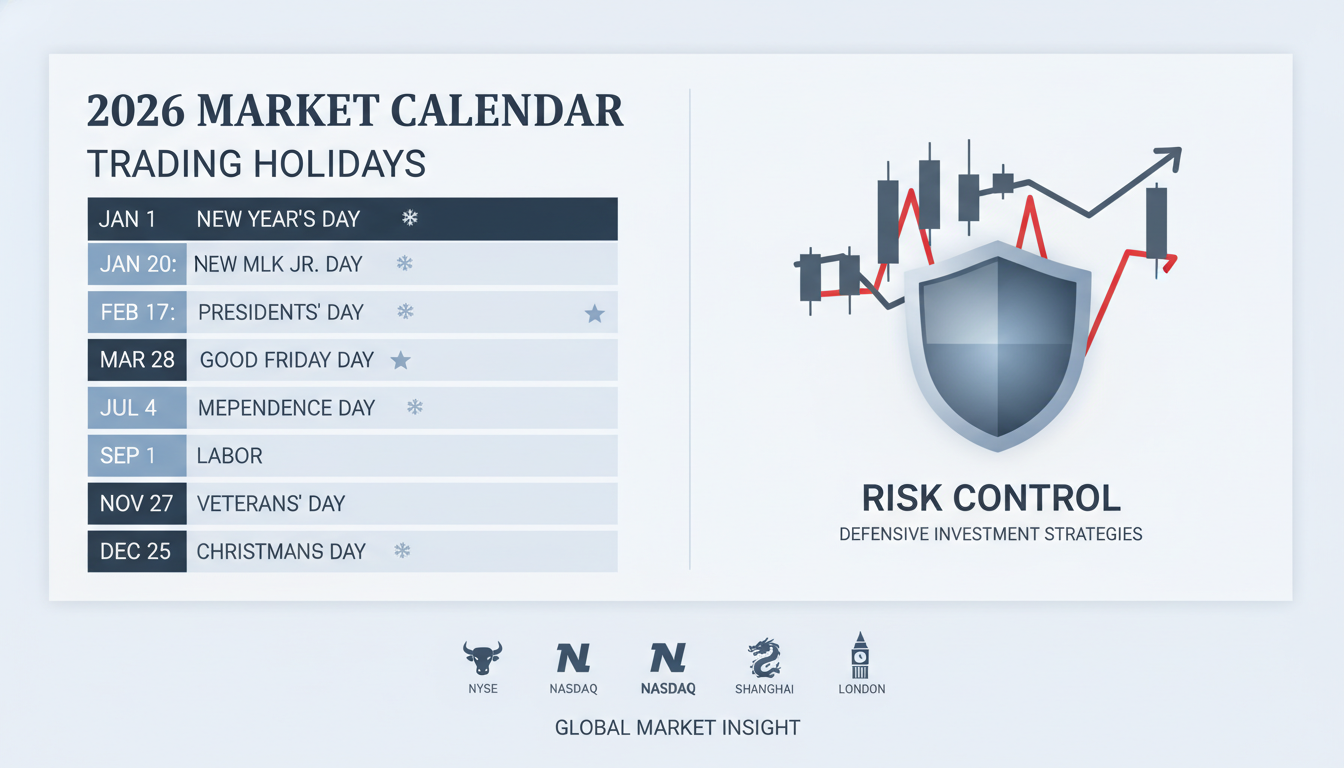 2026 MARKET CALENDAR
TRADING HOLIDAYS

| | |
|---|---|
| JAN 1 | NEW YEAR'S DAY |
| JAN 20: | NEW MLK JR. DAY |
| FEB 17: | PRESIDENTS' DAY |
| MAR 28 | GOOD FRIDAY DAY |
| JUL 4 | MEPENDENCE DAY |
| SEP 1 | LABOR |
| NOV 27 | VETERANS' DAY |
| DEC 25 | CHRISTMANS DAY |

RISK CONTROL
DEFENSIVE INVESTMENT STRATEGIES

NYSE NASDAQ NASDAQ SHANGHAI LONDON

GLOBAL MARKET INSIGHT